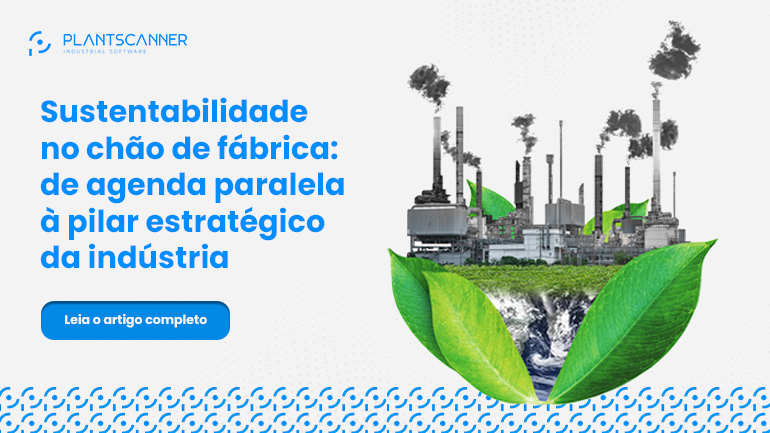 PLANTSCANNER
INDUSTRIAL SOFTWARE

Sustentabilidade no chão de fábrica: de agenda paralela à pilar estratégico da indústria

Leia o artigo completo